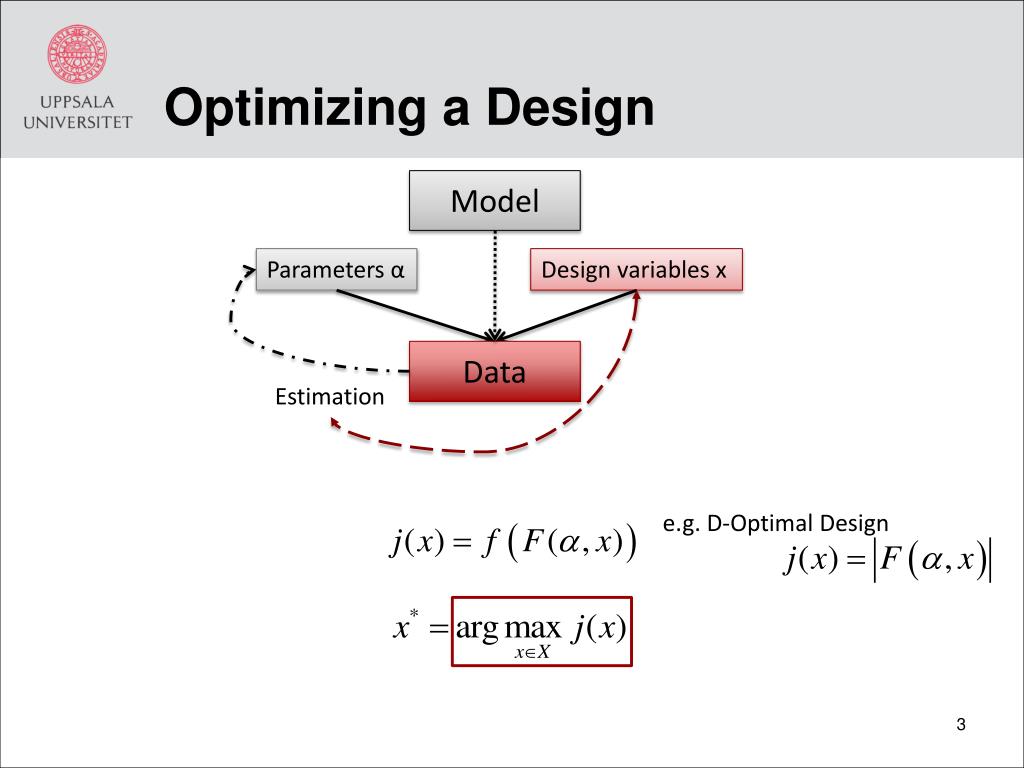 UPPSALA UNIVERSITET

Optimizing a Design

Model

Parameters α

Design variables x

Data

Estimation

$j(x) = f\left(F(\alpha, x)\right)$

e.g. D-Optimal Design

$j(x) = \left|F\left(\alpha, x\right)\right|$

$x^* = \arg\max_{x \in X} j(x)$

3